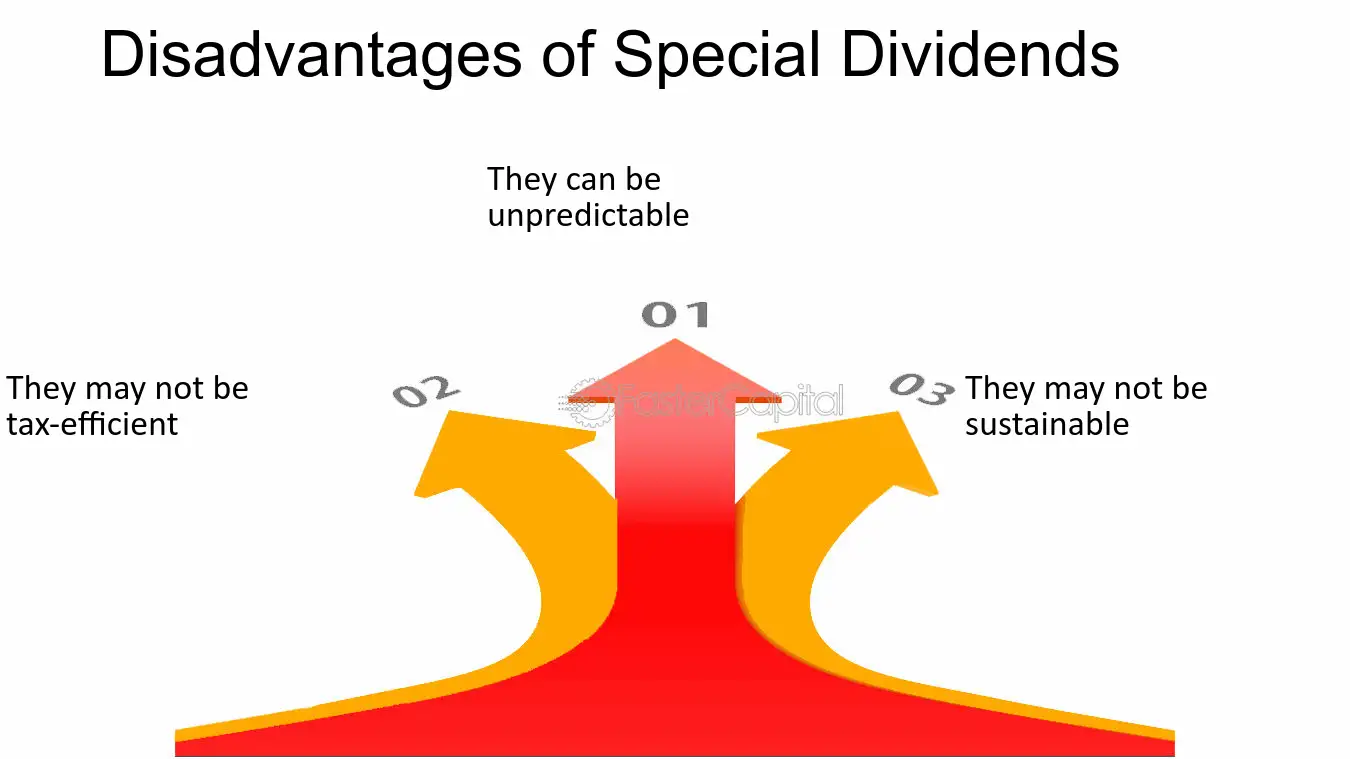 Disadvantages of Special Dividends

They can be unpredictable

01

They may not be tax-efficient

02

03

They may not be sustainable

FasterCapital